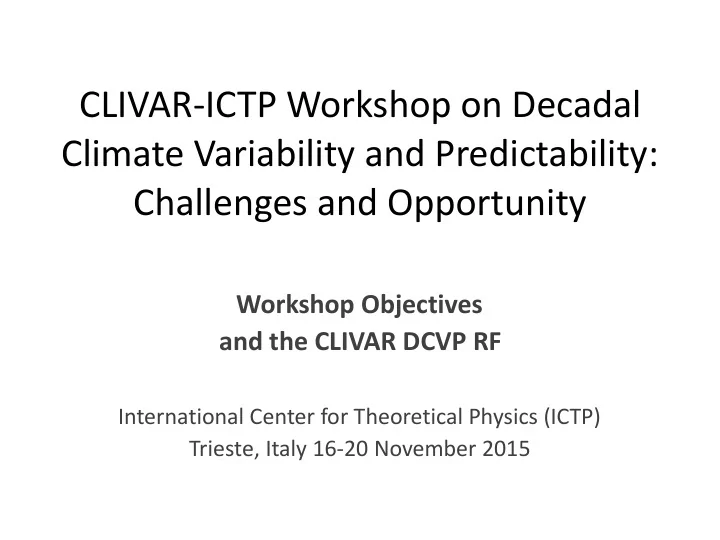 CLIVAR-ICTP Workshop on Decadal Climate Variability and Predictability: Challenges and Opportunity

Workshop Objectives
and the CLIVAR DCVP RF

International Center for Theoretical Physics (ICTP)
Trieste, Italy 16-20 November 2015